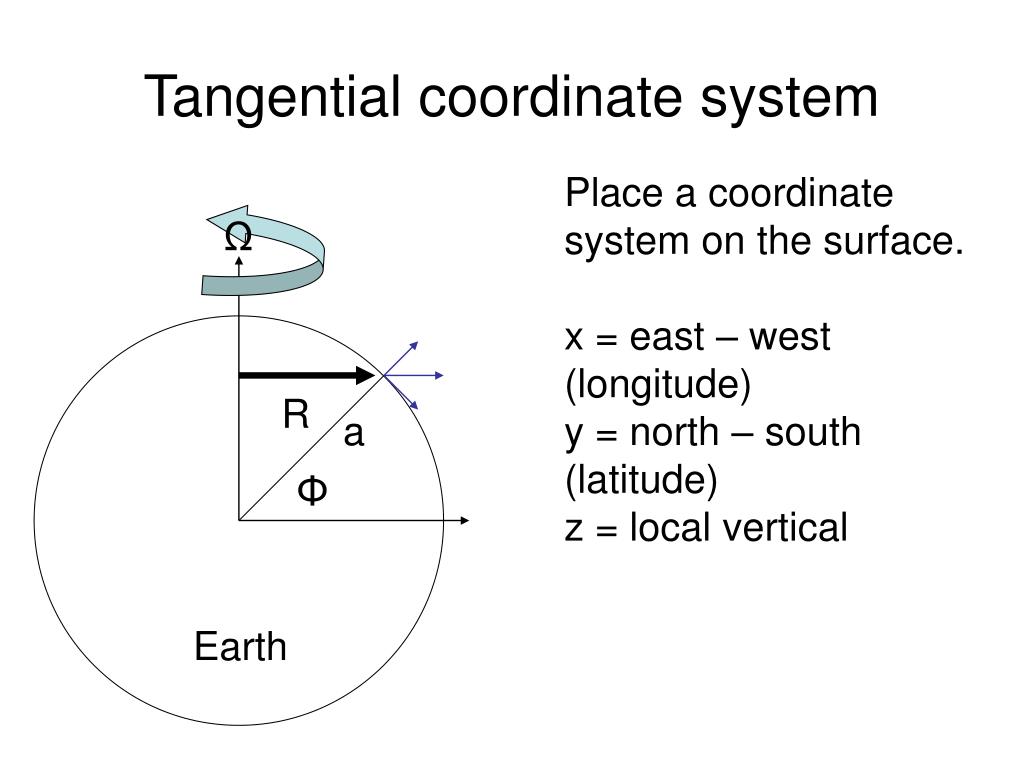 Tangential coordinate system

Ω

R

a

Φ

Earth

Place a coordinate system on the surface.

x = east – west (longitude)
y = north – south (latitude)
z = local vertical